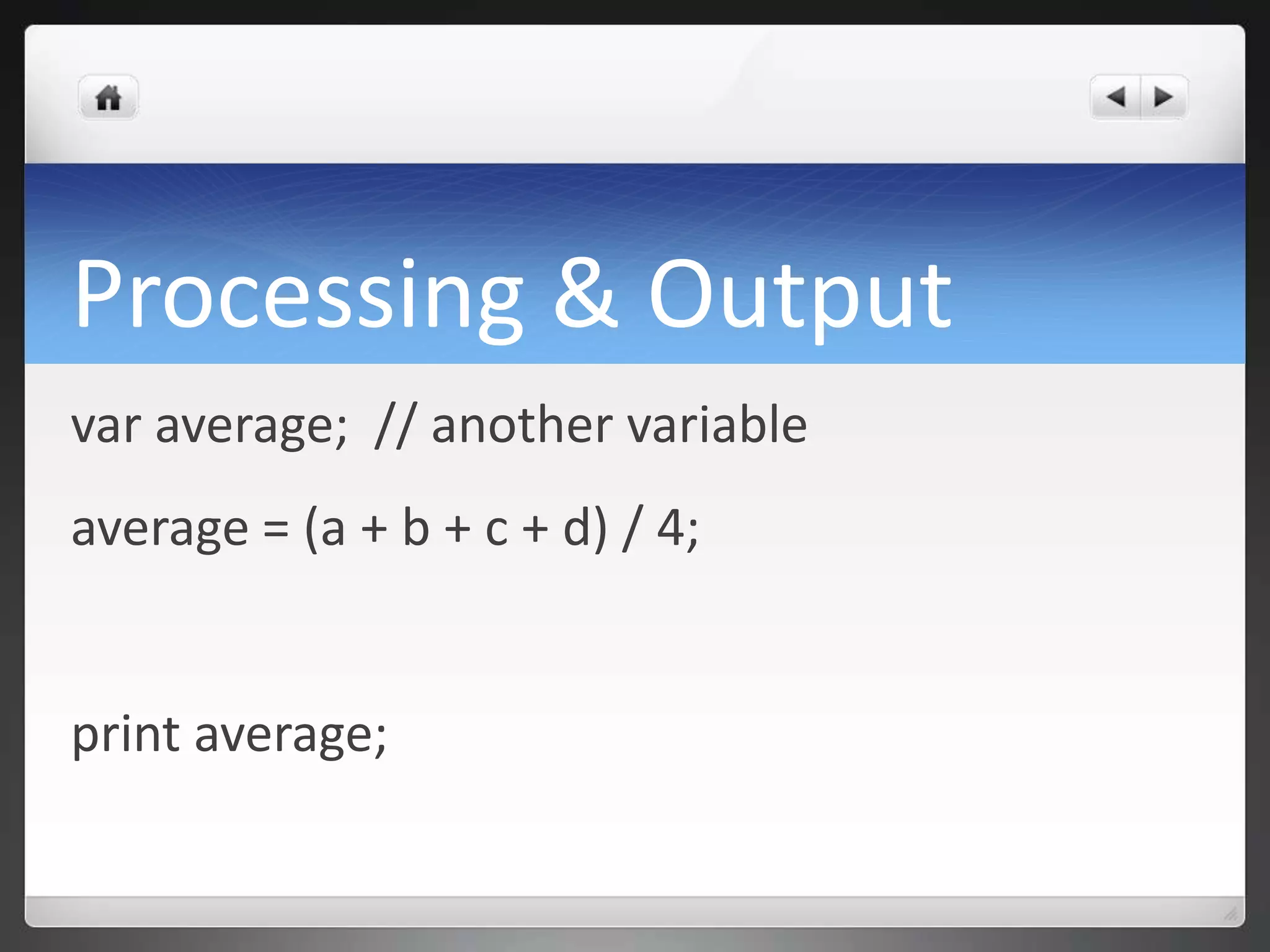 Processing & Output

var average;  // another variable

average = (a + b + c + d) / 4;

print average;